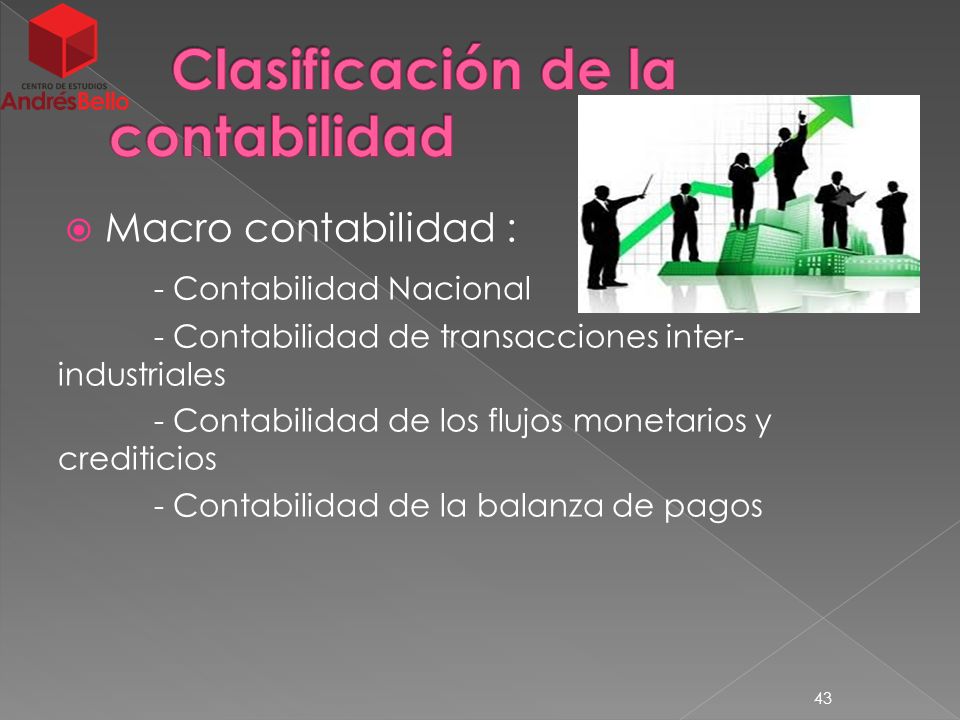 CENTRO DE ESTUDIOS
AndrésBello

Clasificación de la contabilidad

Macro contabilidad :

- Contabilidad Nacional

- Contabilidad de transacciones inter-industriales

- Contabilidad de los flujos monetarios y crediticios

- Contabilidad de la balanza de pagos

43